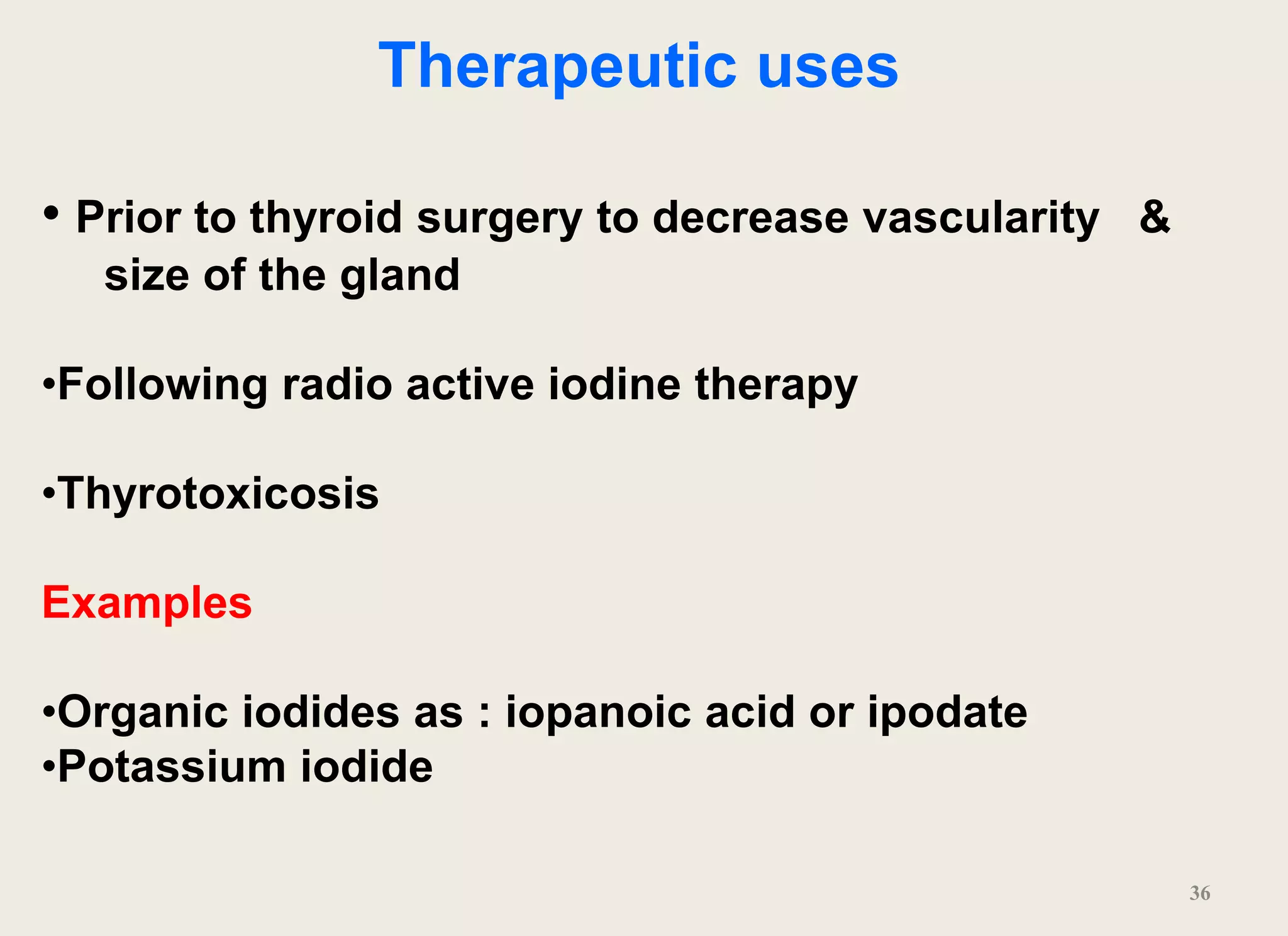 Therapeutic uses

• Prior to thyroid surgery to decrease vascularity & size of the gland

•Following radio active iodine therapy

•Thyrotoxicosis

Examples

•Organic iodides as : iopanoic acid or ipodate
•Potassium iodide

36